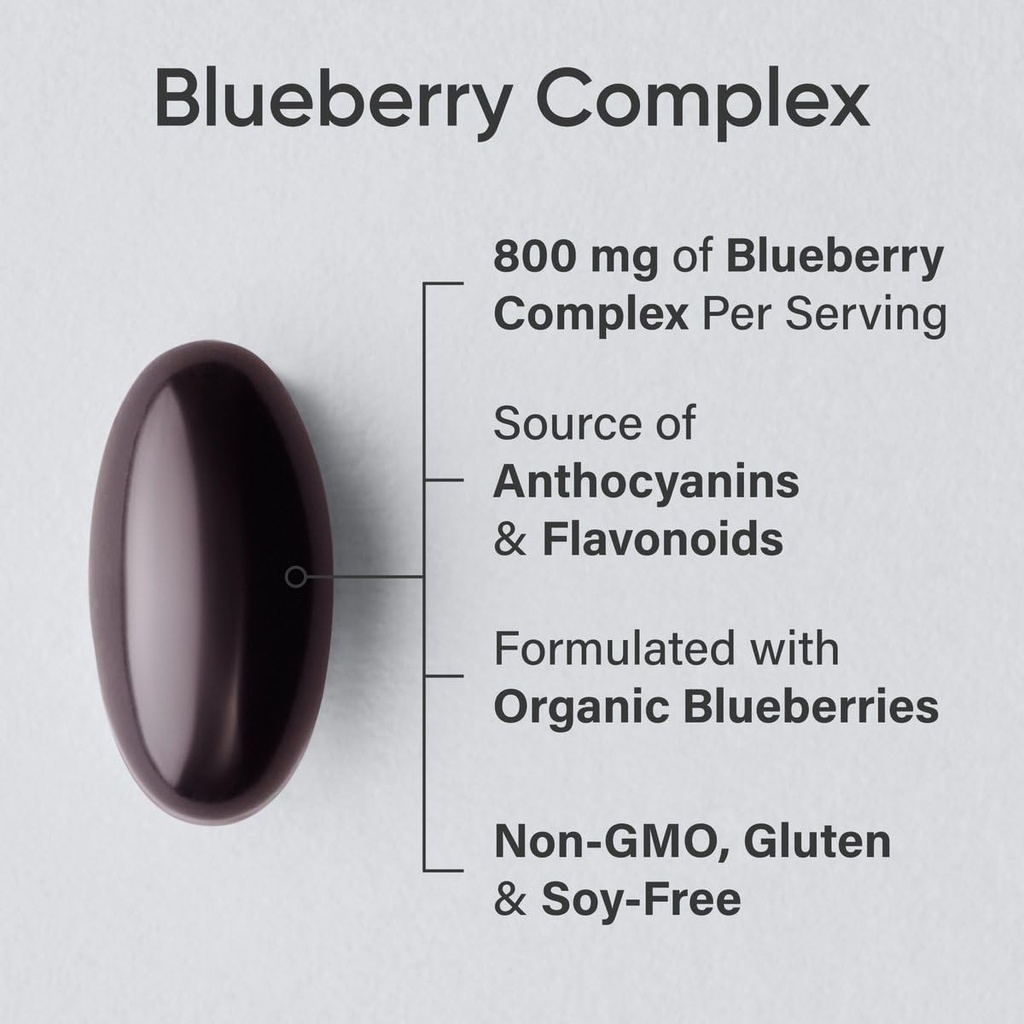 Blueberry Complex

800 mg of Blueberry Complex Per Serving

Source of Anthocyanins & Flavonoids

Formulated with Organic Blueberries

Non-GMO, Gluten & Soy-Free